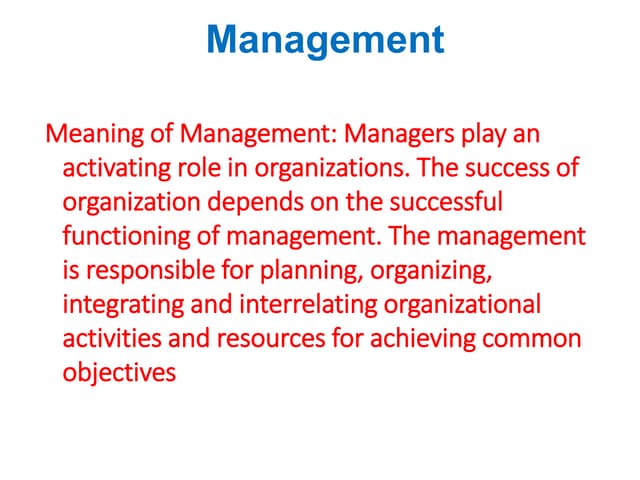 Management

Meaning of Management: Managers play an activating role in organizations. The success of organization depends on the successful functioning of management. The management is responsible for planning, organizing, integrating and interrelating organizational activities and resources for achieving common objectives